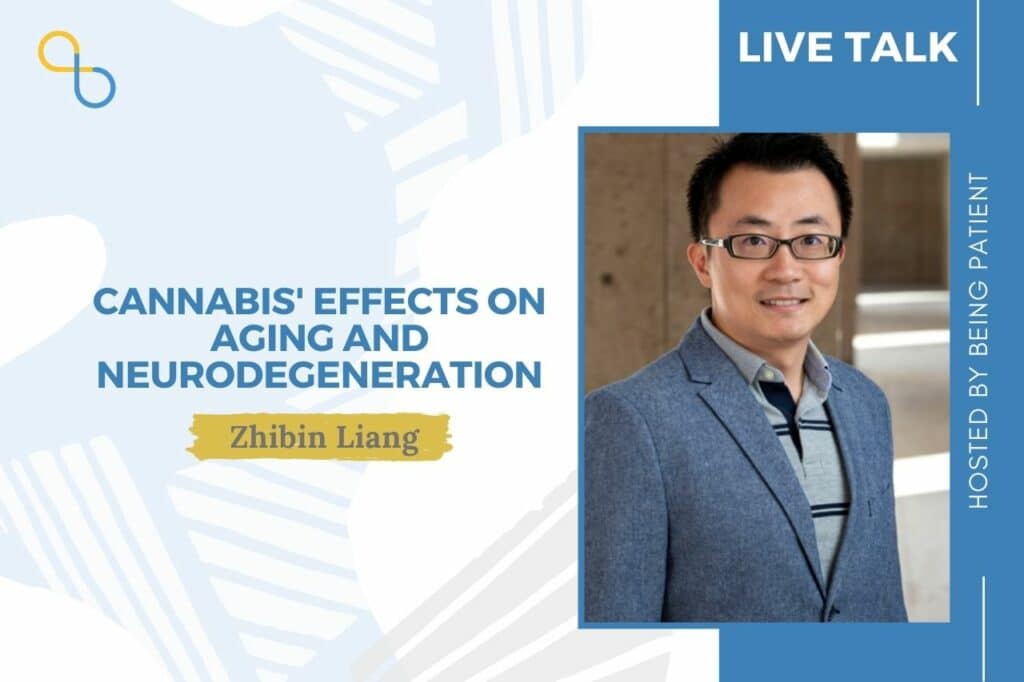 LIVE TALK

CANNABIS' EFFECTS ON AGING AND NEURODEGENERATION

Zhibin Liang

HOSTED BY BEING PATIENT